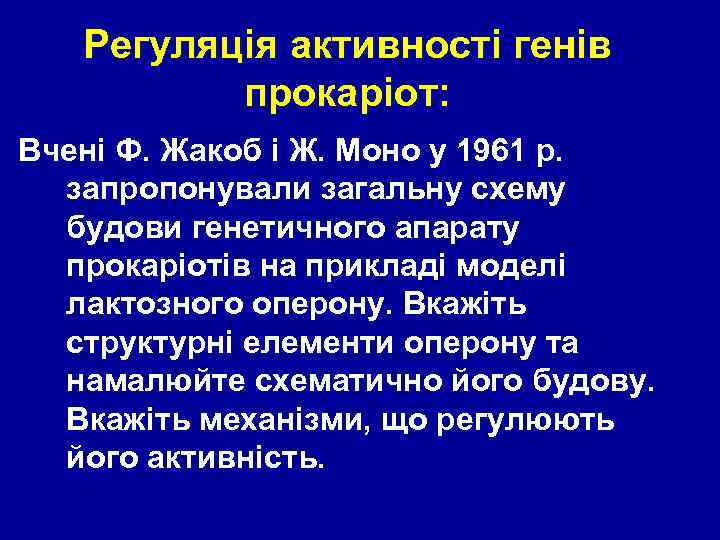 Регуляція активності генів прокаріот:

Вчені Ф. Жакоб і Ж. Моно у 1961 р. запропонували загальну схему будови генетичного апарату прокаріотів на прикладі моделі лактозного оперону. Вкажіть структурні елементи оперону та намалюйте схематично його будову. Вкажіть механізми, що регулюють його активність.